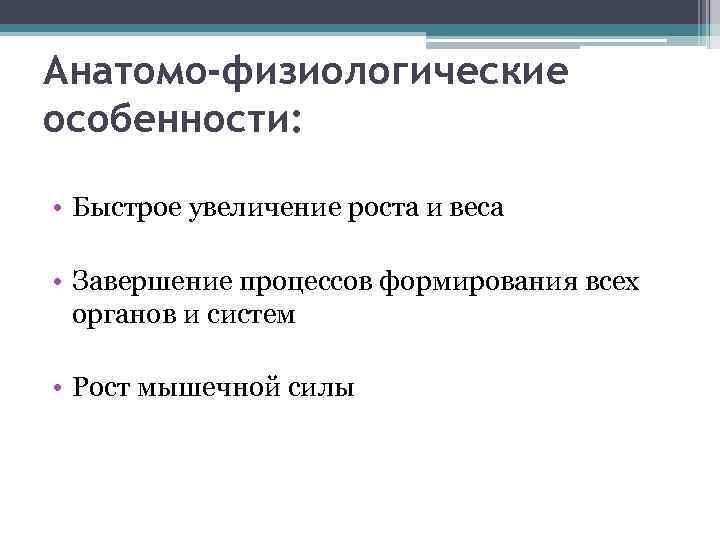 Анатомо-физиологические особенности:

• Быстрое увеличение роста и веса

• Завершение процессов формирования всех органов и систем

• Рост мышечной силы